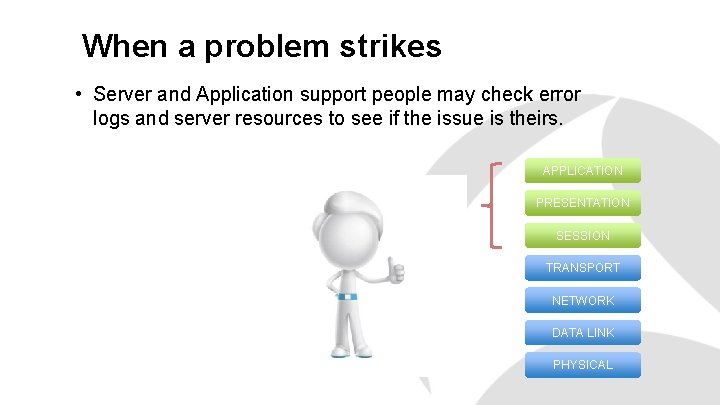 When a problem strikes

• Server and Application support people may check error logs and server resources to see if the issue is theirs.

APPLICATION

PRESENTATION

SESSION

TRANSPORT

NETWORK

DATA LINK

PHYSICAL